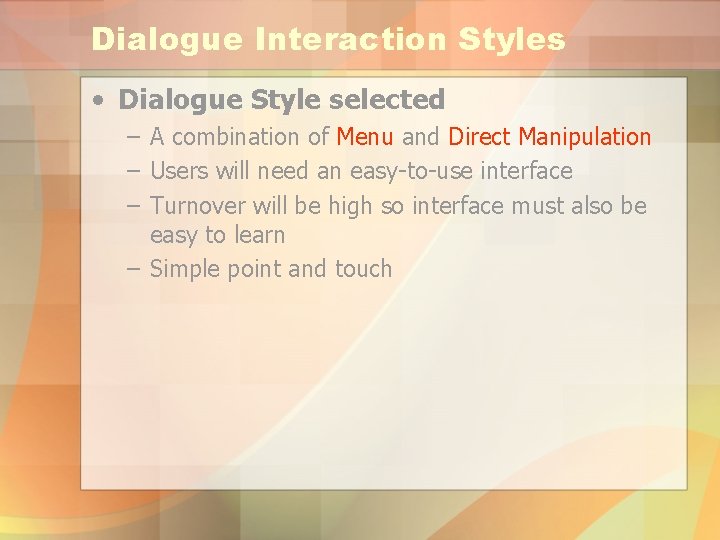 Dialogue Interaction Styles

• Dialogue Style selected
– A combination of Menu and Direct Manipulation
– Users will need an easy-to-use interface
– Turnover will be high so interface must also be easy to learn
– Simple point and touch